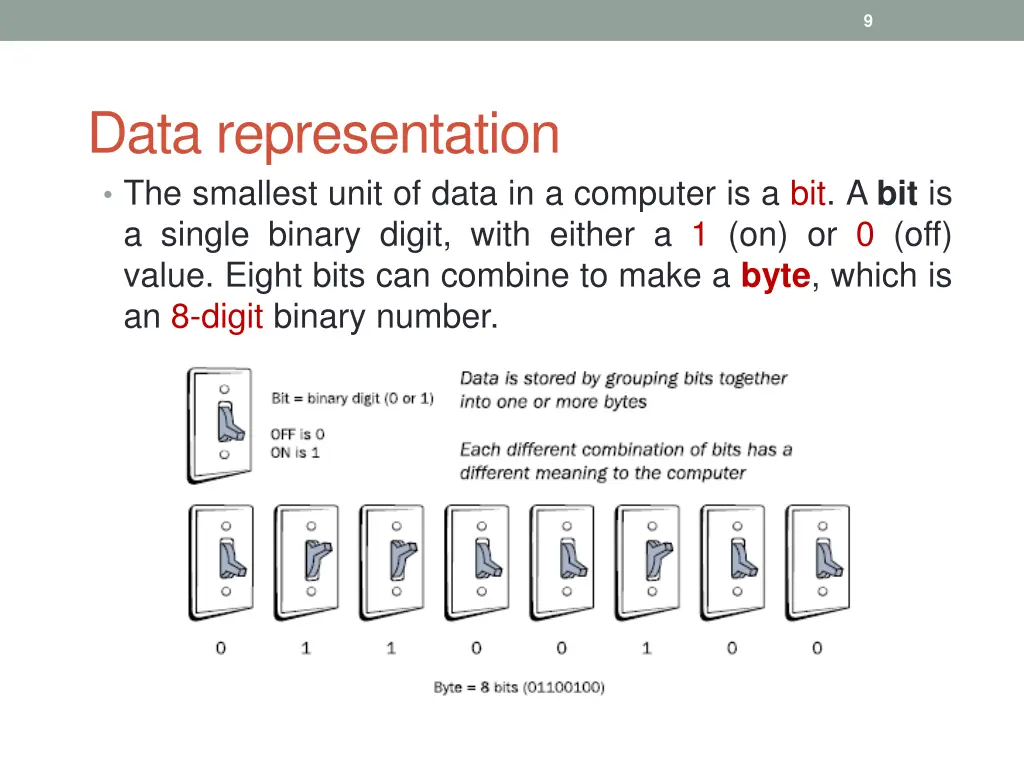 9

Data representation

• The smallest unit of data in a computer is a bit. A bit is a single binary digit, with either a 1 (on) or 0 (off) value. Eight bits can combine to make a byte, which is an 8-digit binary number.

Bit = binary digit (0 or 1)

OFF is 0
ON is 1

Data is stored by grouping bits together into one or more bytes

Each different combination of bits has a different meaning to the computer

0 1 1 0 0 1 0 0

Byte = 8 bits (01100100)